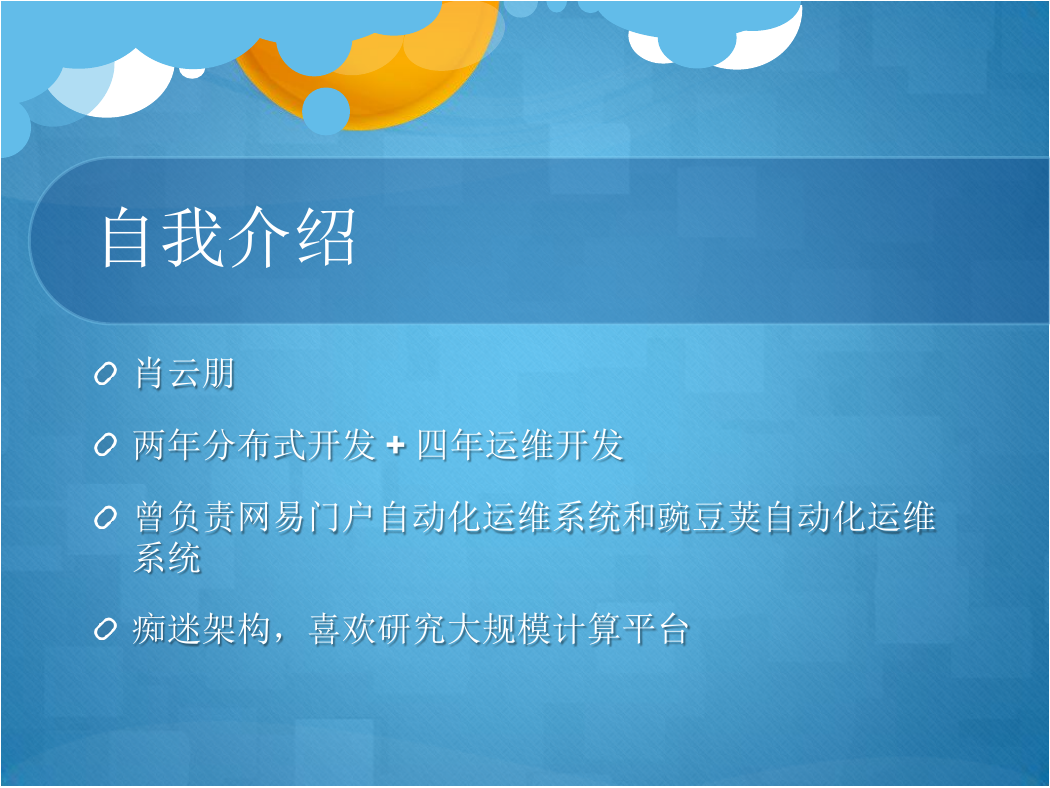 自我介绍

肖云朋

两年分布式开发 + 四年运维开发

曾负责网易门户自动化运维系统和豌豆荚自动化运维系统

痴迷架构，喜欢研究大规模计算平台